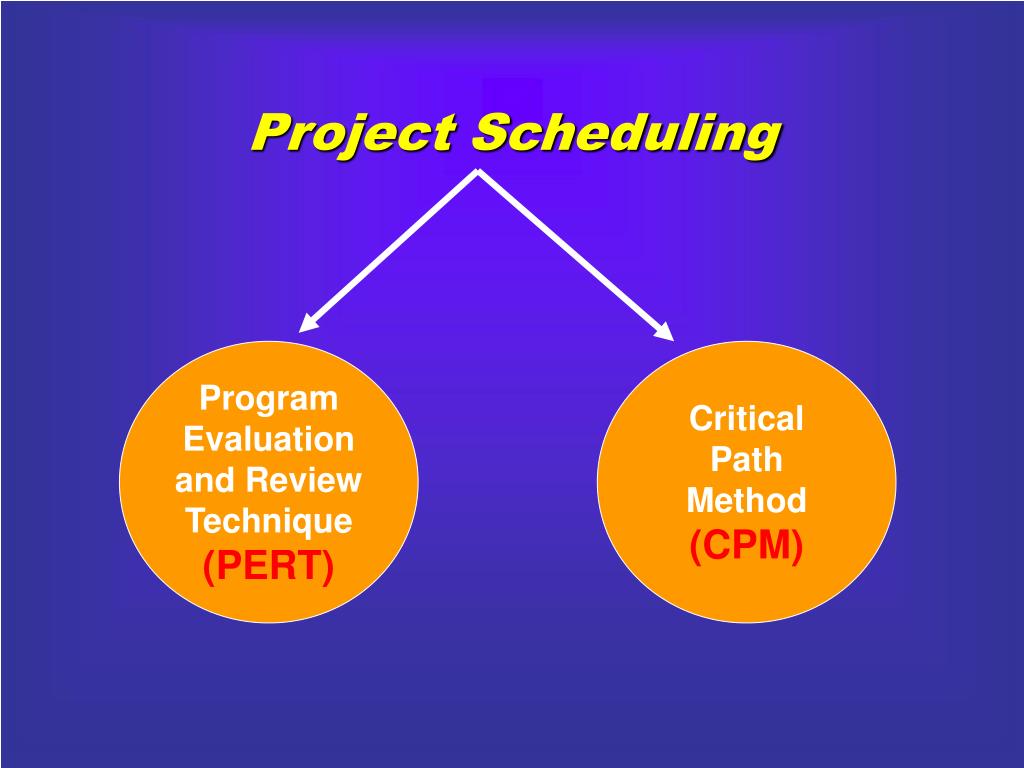 Project Scheduling

Program Evaluation and Review Technique (PERT)

Critical Path Method (CPM)